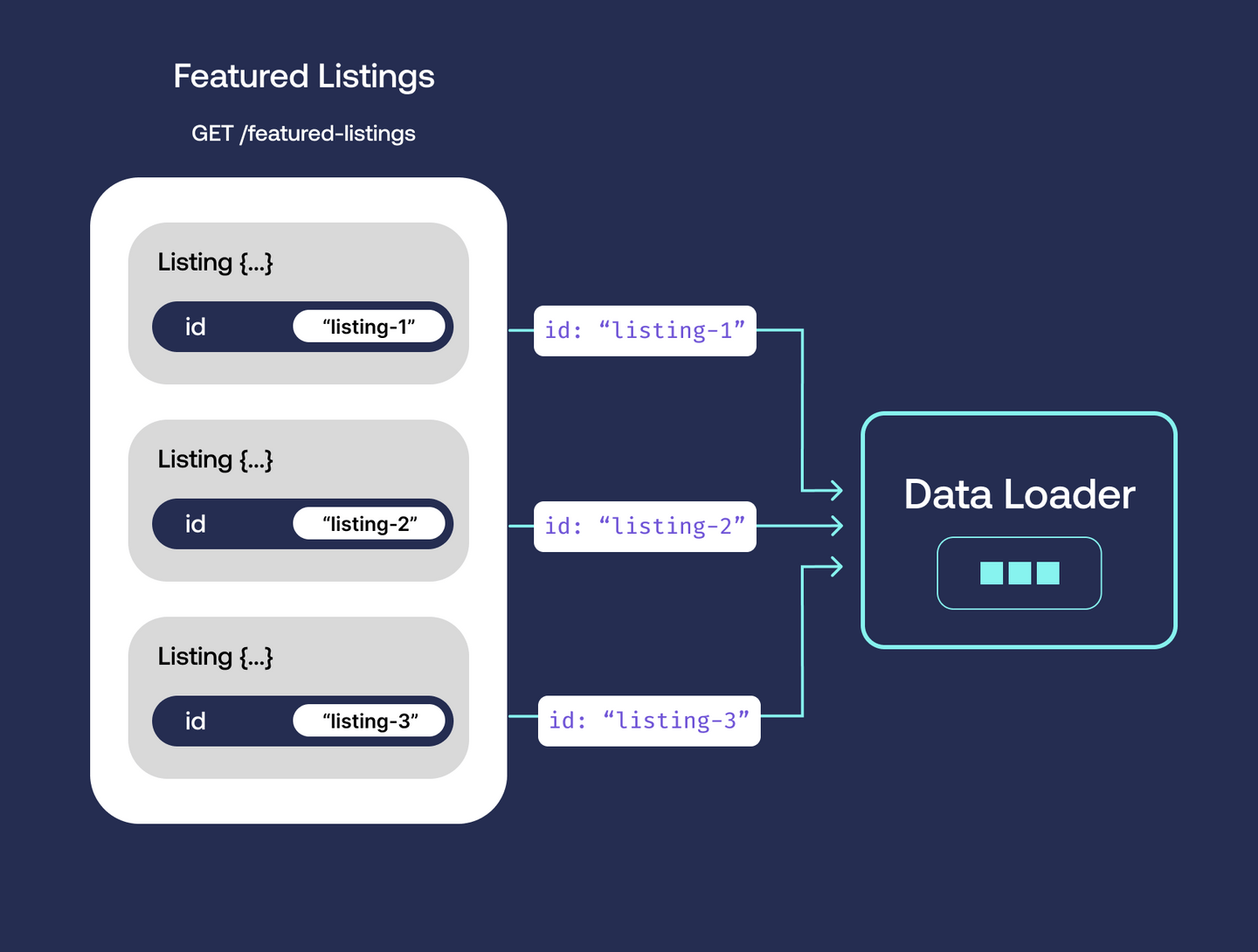 Featured Listings

GET /featured-listings

Listing {...}

id “listing-1”

Listing {...}

id “listing-2”

Listing {...}

id “listing-3”

id: “listing-1”

id: “listing-2”

id: “listing-3”

Data Loader